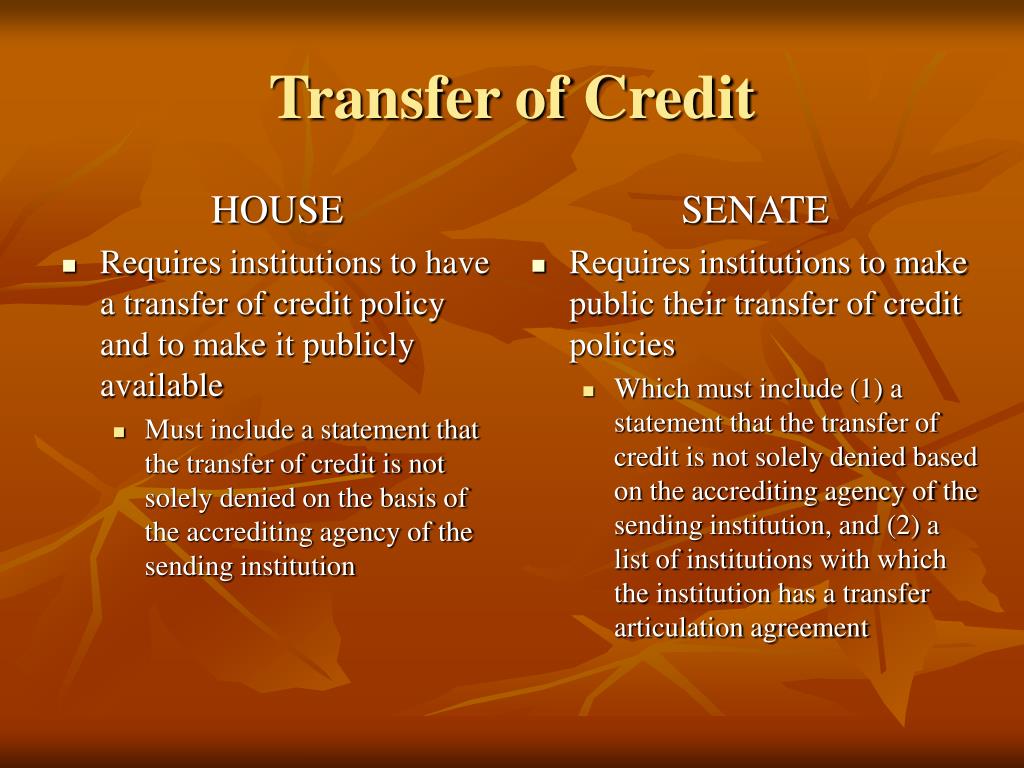 Transfer of Credit

HOUSE

- Requires institutions to have a transfer of credit policy and to make it publicly available
  - Must include a statement that the transfer of credit is not solely denied on the basis of the accrediting agency of the sending institution

SENATE

- Requires institutions to make public their transfer of credit policies
  - Which must include (1) a statement that the transfer of credit is not solely denied based on the accrediting agency of the sending institution, and (2) a list of institutions with which the institution has a transfer articulation agreement